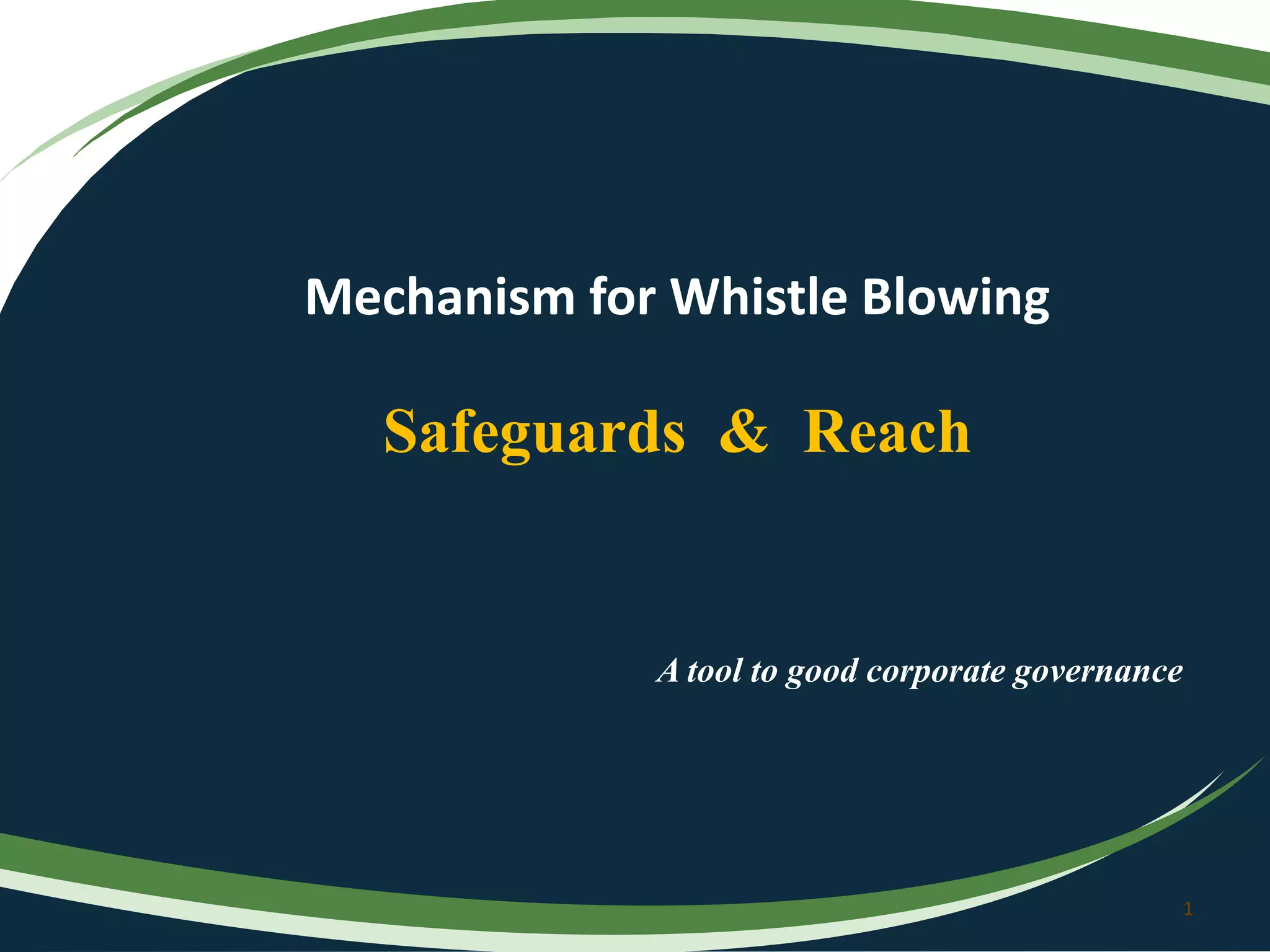 Mechanism for Whistle Blowing

Safeguards & Reach

A tool to good corporate governance

1